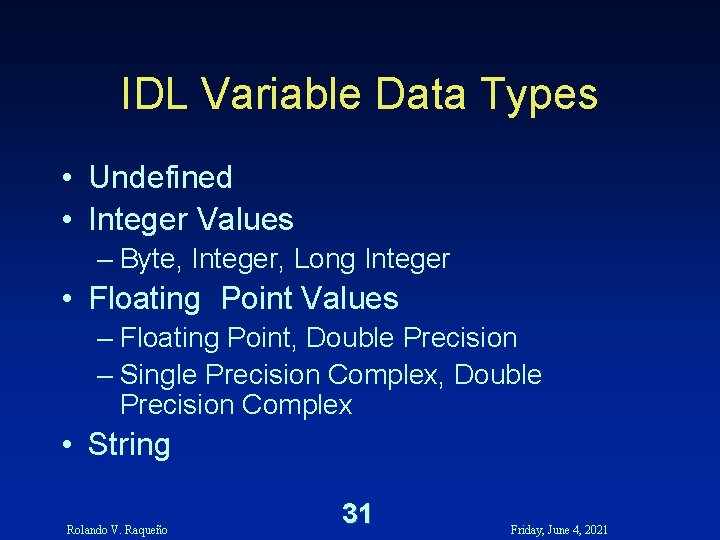 IDL Variable Data Types

• Undefined
• Integer Values
– Byte, Integer, Long Integer
• Floating Point Values
– Floating Point, Double Precision
– Single Precision Complex, Double Precision Complex
• String

Rolando V. Raqueño

31

Friday, June 4, 2021